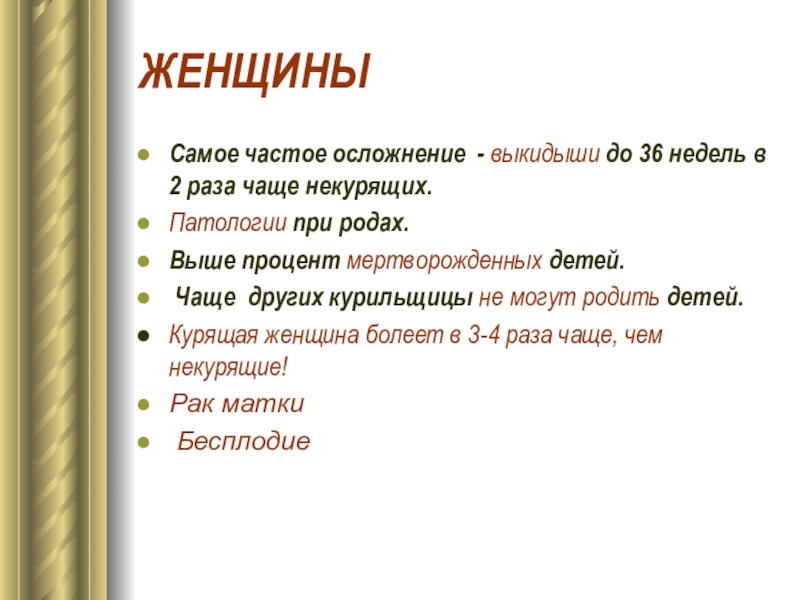 ЖЕНЩИНЫ

- Самое частое осложнение - выкидыши до 36 недель в 2 раза чаще некурящих.
- Патологии при родах.
- Выше процент мертворожденных детей.
- Чаще других курильщицы не могут родить детей.
- Курящая женщина болеет в 3-4 раза чаще, чем некурящие!
- Рак матки
- Бесплодие